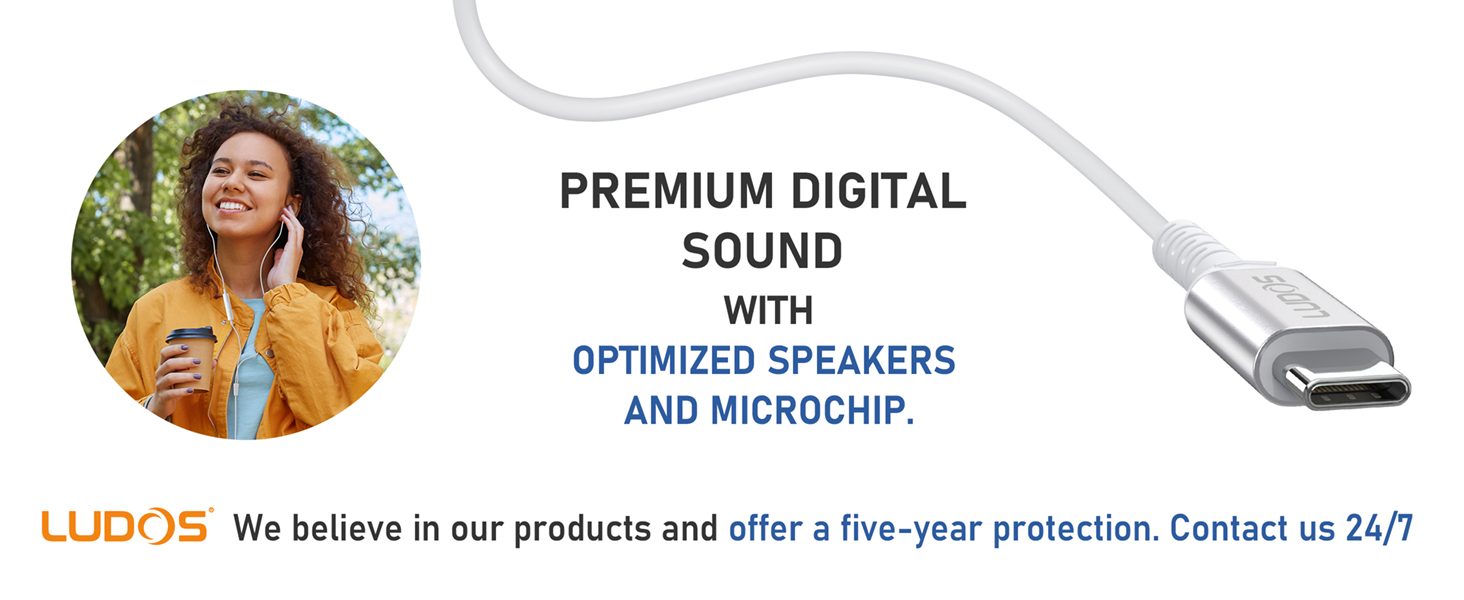 PREMIUM DIGITAL SOUND
WITH
OPTIMIZED SPEAKERS AND MICROCHIP.

LUDOS

LUDOS® We believe in our products and offer a five-year protection. Contact us 24/7